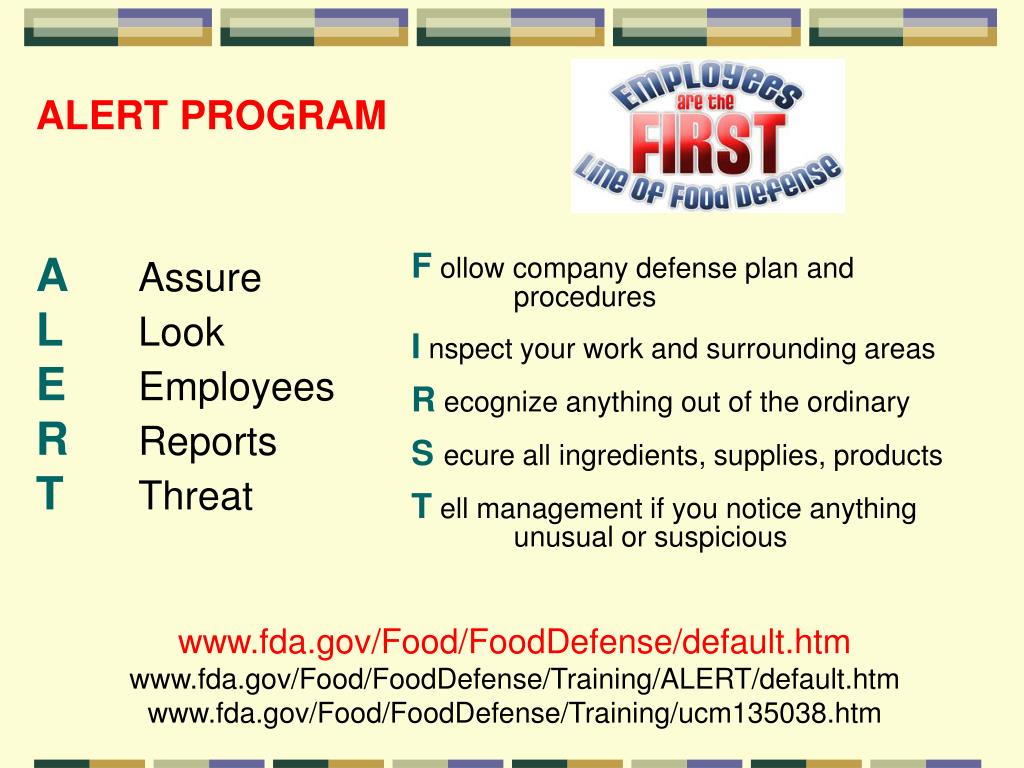 ALERT PROGRAM

EMPLOYEES are the FIRST Line OF FOOD DEFENSE

A Assure
L Look
E Employees
R Reports
T Threat

F ollow company defense plan and procedures

I nspect your work and surrounding areas

R ecognize anything out of the ordinary

S ecure all ingredients, supplies, products

T ell management if you notice anything unusual or suspicious

www.fda.gov/Food/FoodDefense/default.htm
www.fda.gov/Food/FoodDefense/Training/ALERT/default.htm
www.fda.gov/Food/FoodDefense/Training/ucm135038.htm